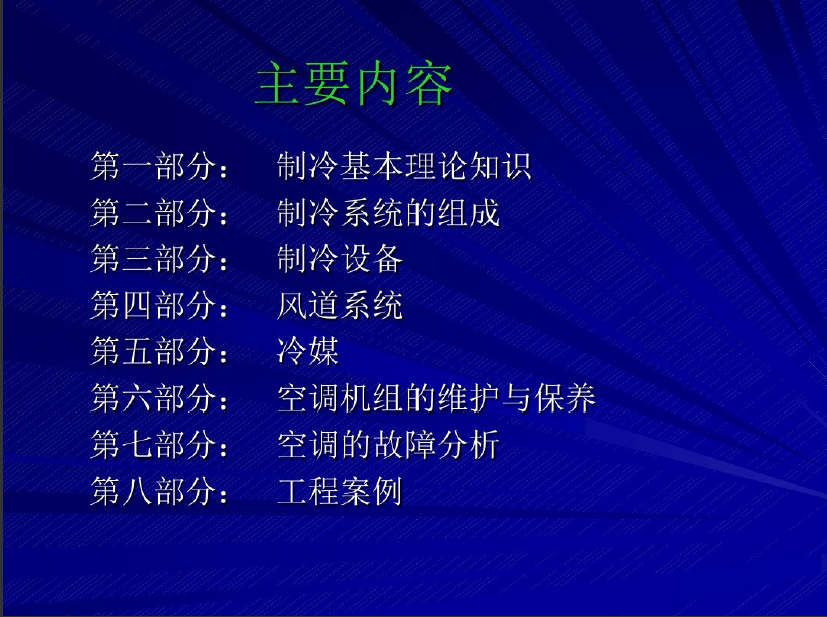 主要内容

第一部分： 制冷基本理论知识
第二部分： 制冷系统的组成
第三部分： 制冷设备
第四部分： 风道系统
第五部分： 冷媒
第六部分： 空调机组的维护与保养
第七部分： 空调的故障分析
第八部分： 工程案例